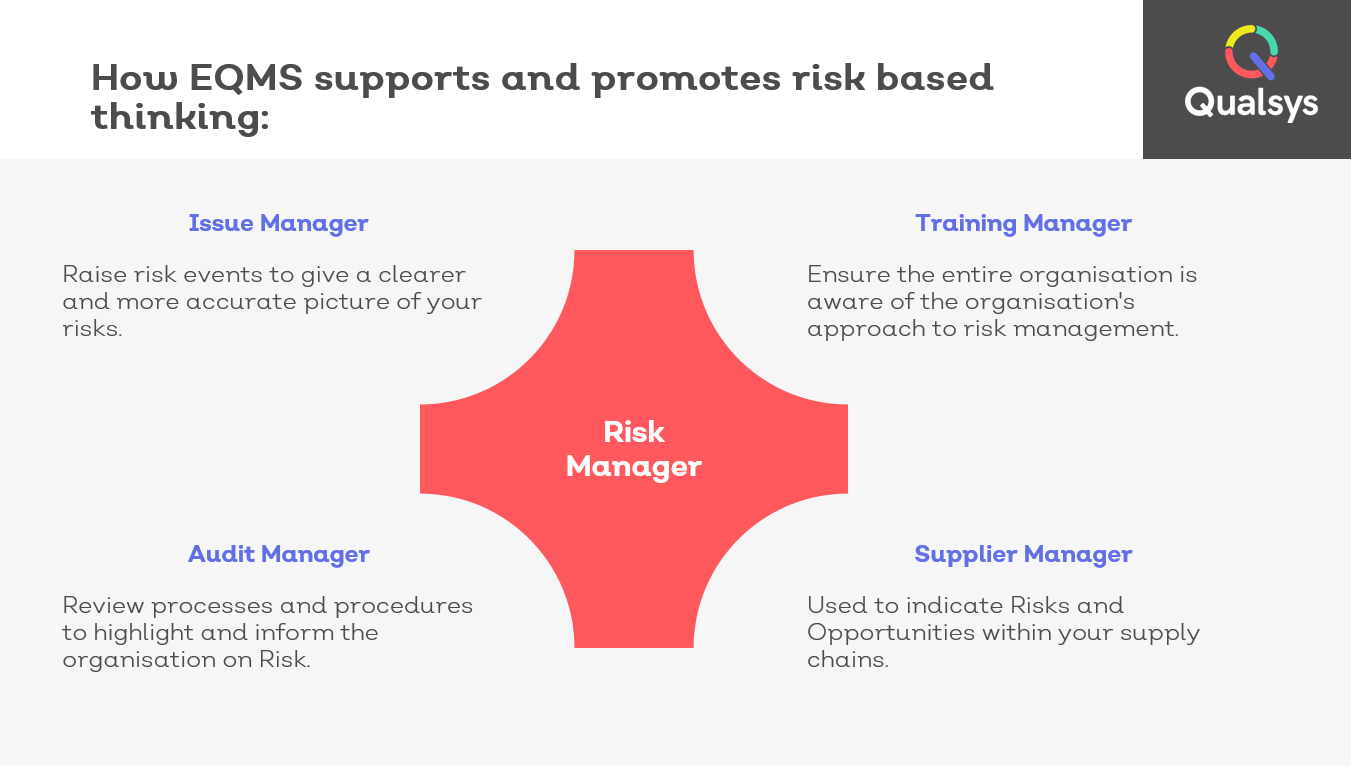 How EQMS supports and promotes risk based thinking:

Qualsys

Issue Manager

Raise risk events to give a clearer and more accurate picture of your risks.

Training Manager

Ensure the entire organisation is aware of the organisation's approach to risk management.

Risk Manager

Audit Manager

Review processes and procedures to highlight and inform the organisation on Risk.

Supplier Manager

Used to indicate Risks and Opportunities within your supply chains.